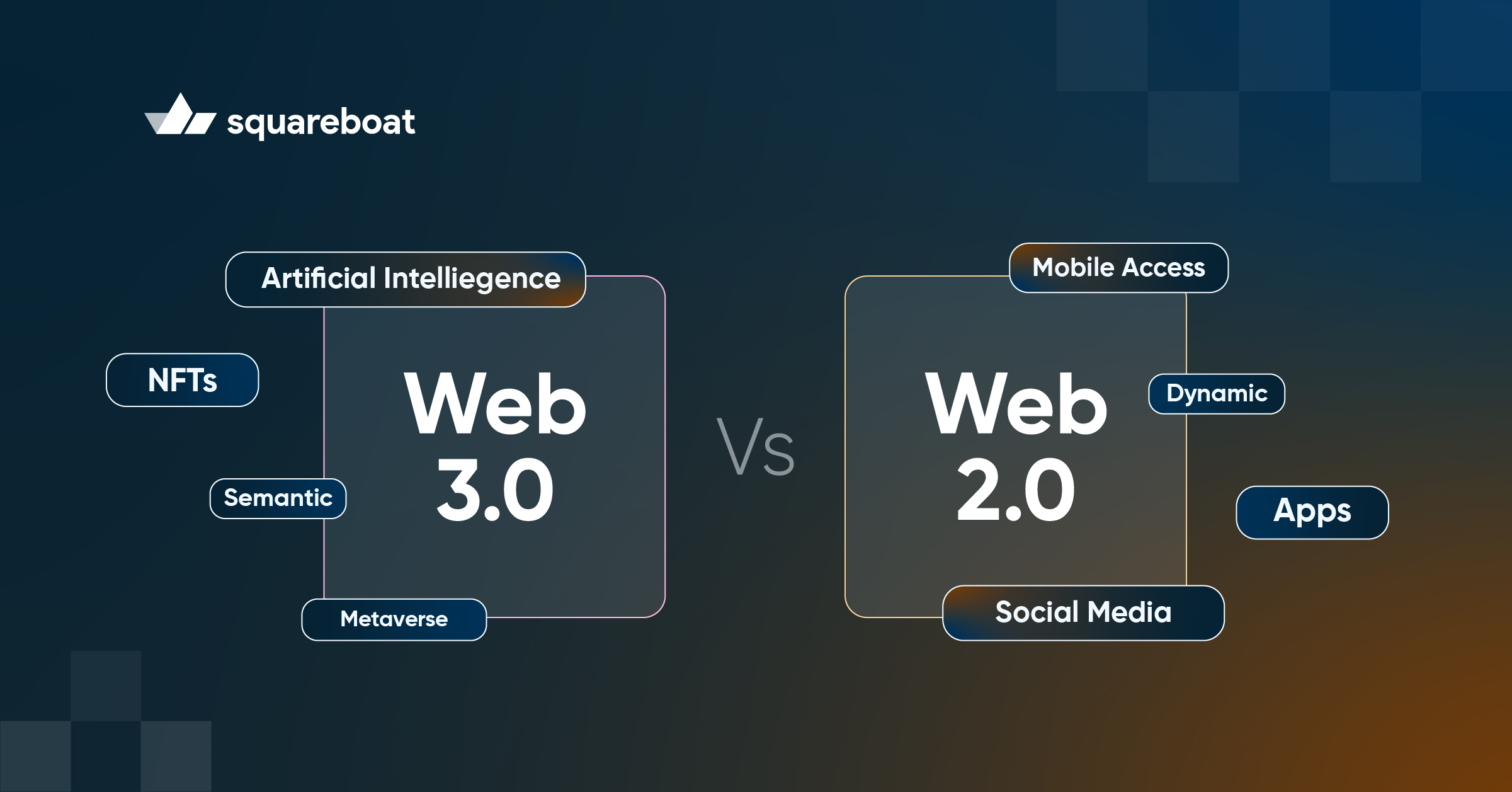 squareboat

Artificial Intelliegence

NFTs

Web 3.0

Semantic

Metaverse

Vs

Mobile Access

Web 2.0

Dynamic

Apps

Social Media